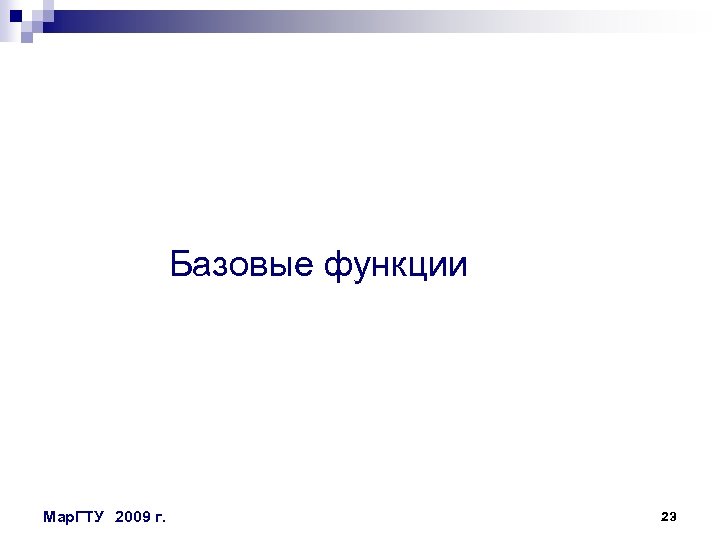 Базовые функции

МарГТУ 2009 г.

23